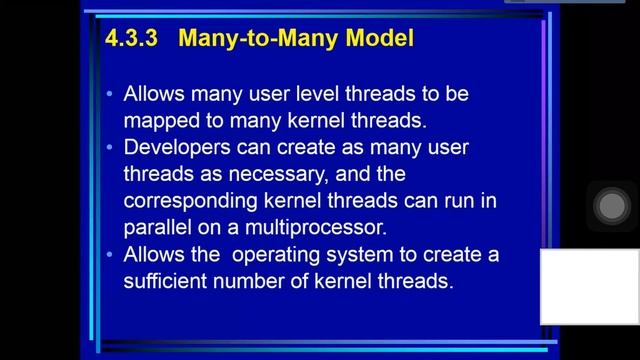 4.3.3 Many-to-Many Model

• Allows many user level threads to be mapped to many kernel threads.
• Developers can create as many user threads as necessary, and the corresponding kernel threads can run in parallel on a multiprocessor.
• Allows the operating system to create a sufficient number of kernel threads.